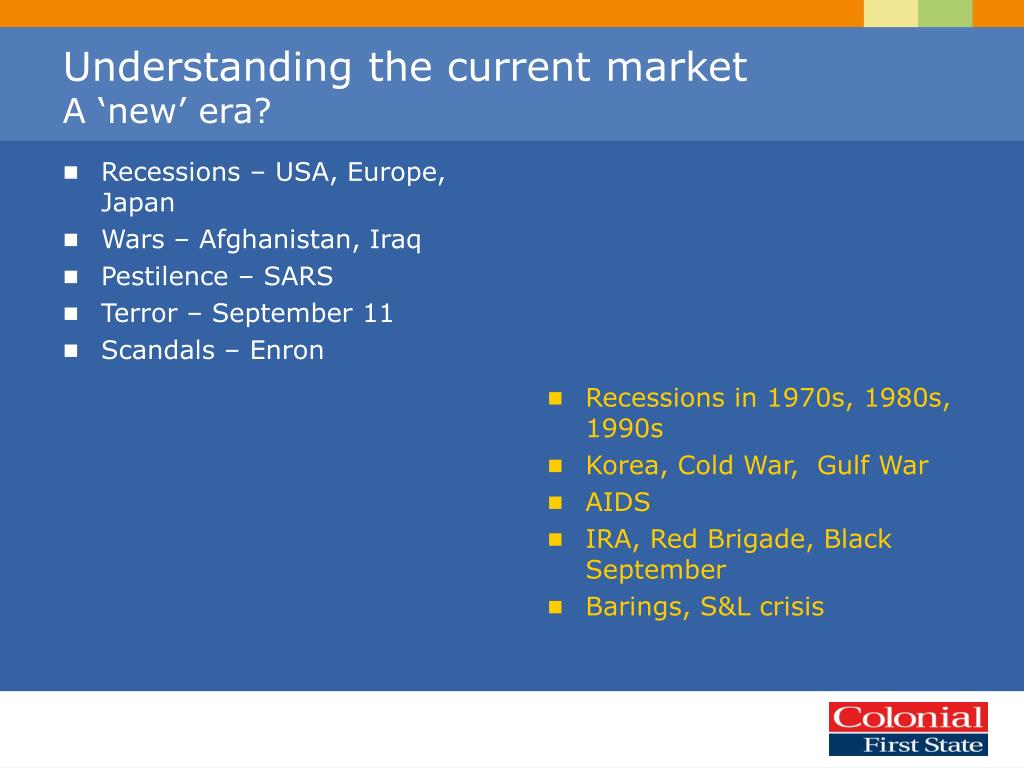 Understanding the current market
A ‘new’ era?

- Recessions – USA, Europe, Japan
- Wars – Afghanistan, Iraq
- Pestilence – SARS
- Terror – September 11
- Scandals – Enron

- Recessions in 1970s, 1980s, 1990s
- Korea, Cold War, Gulf War
- AIDS
- IRA, Red Brigade, Black September
- Barings, S&L crisis

Colonial
First State